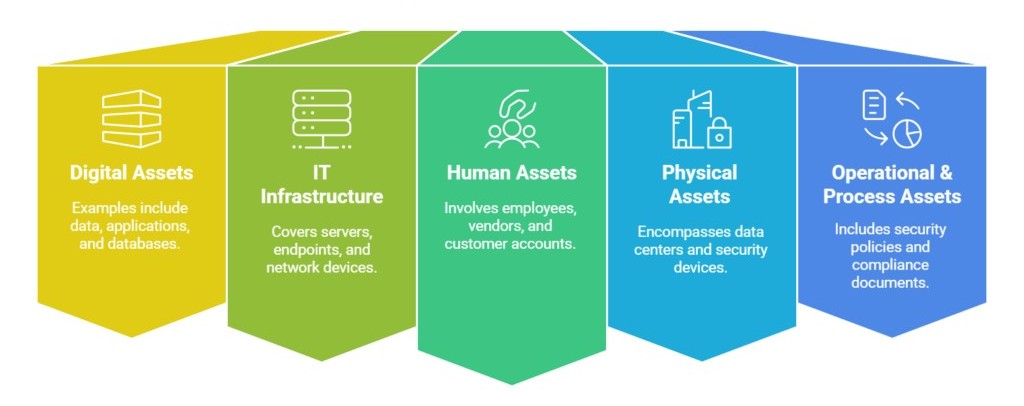 Digital Assets

Examples include data, applications, and databases.

IT Infrastructure

Covers servers, endpoints, and network devices.

Human Assets

Involves employees, vendors, and customer accounts.

Physical Assets

Encompasses data centers and security devices.

Operational & Process Assets

Includes security policies and compliance documents.